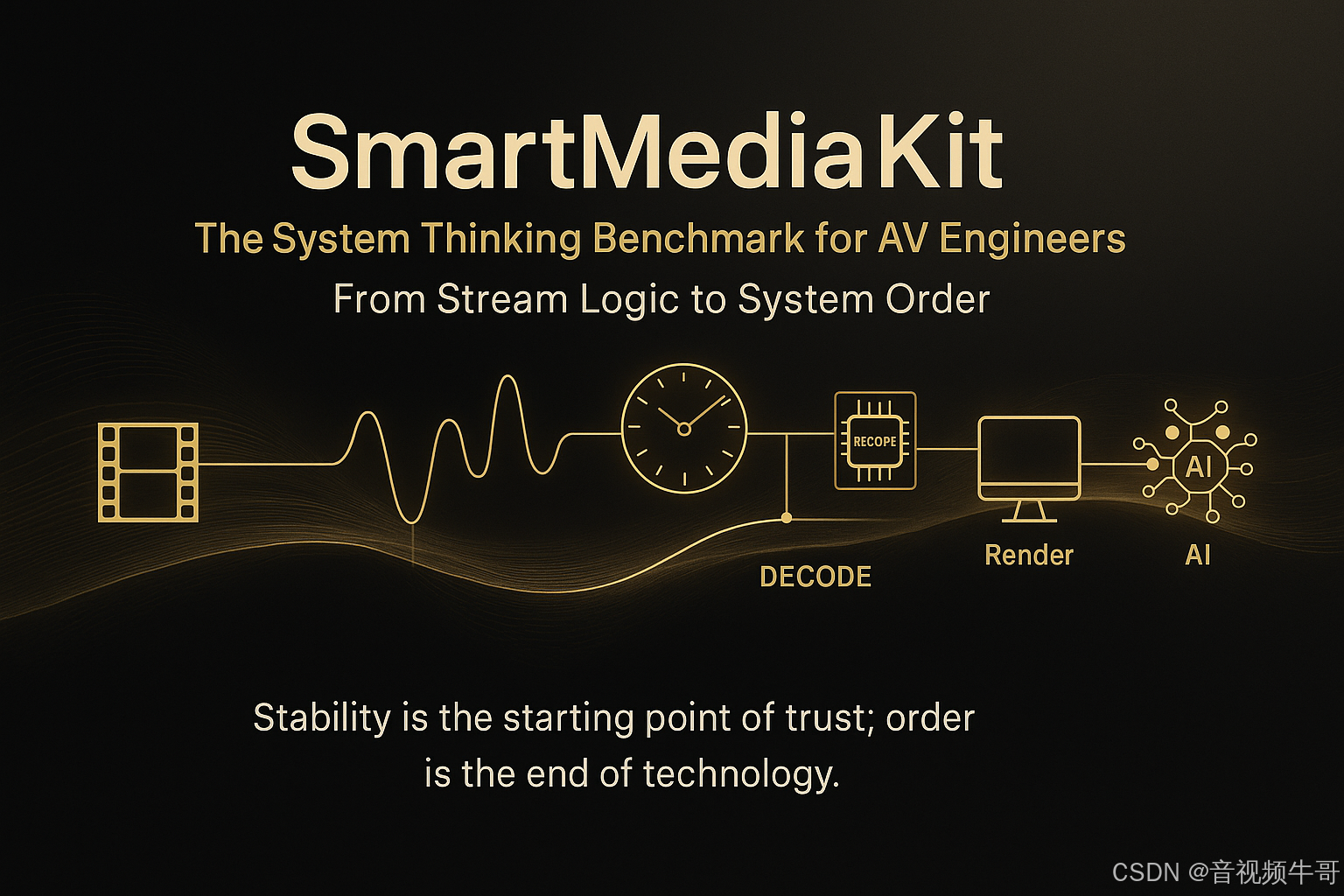 SmartMediaKit

The System Thinking Benchmark for AV Engineers

From Stream Logic to System Order

RECOPE

AI

DECODE

Render

AI

Stability is the starting point of trust; order is the end of technology.

CSDN @音视频牛哥